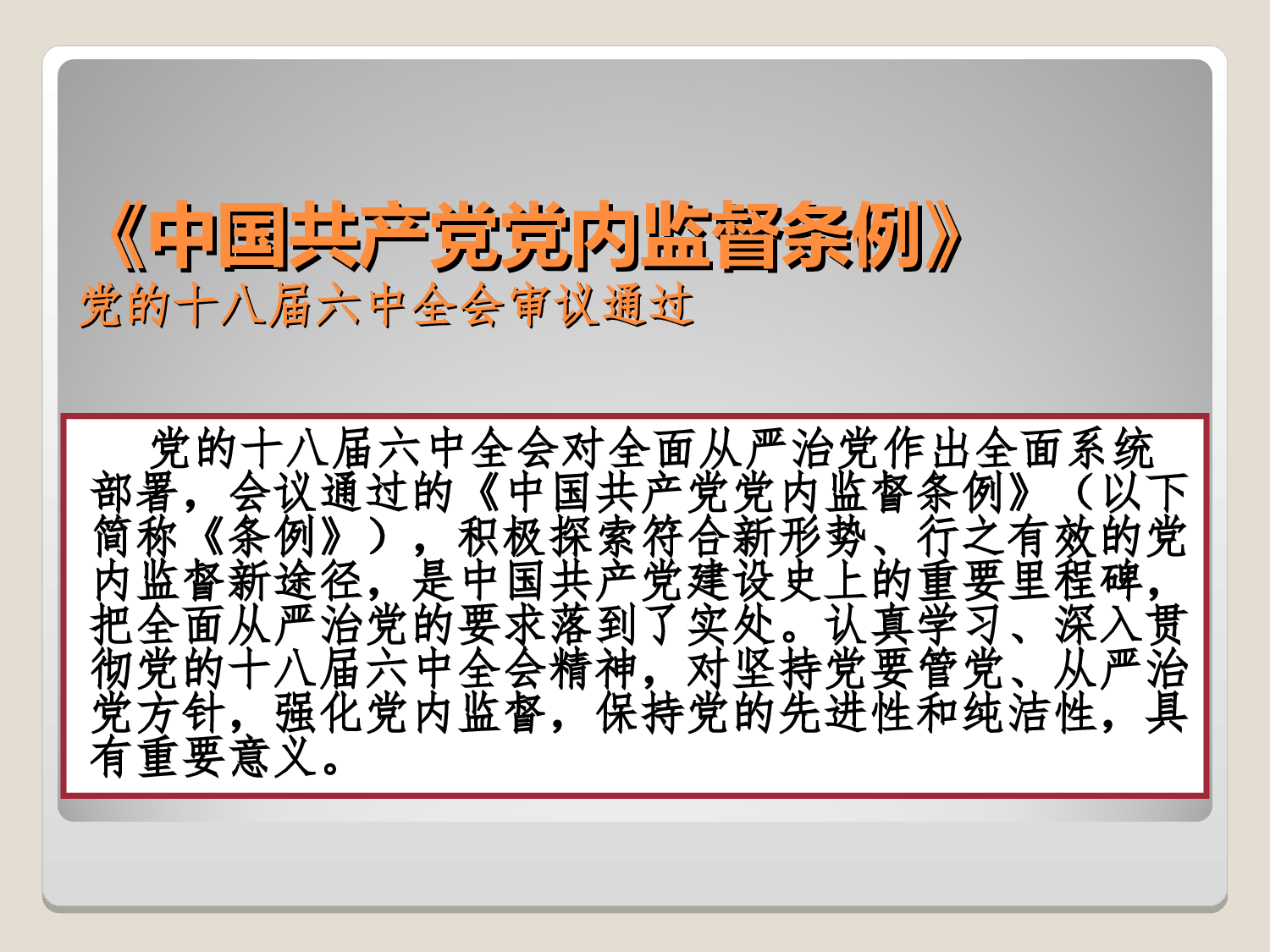 《中国共产党党内监督条例》
党的十八届六中全会审议通过

党的十八届六中全会对全面从严治党作出全面系统部署，会议通过的《中国共产党党内监督条例》（以下简称《条例》），积极探索符合新形势、行之有效的党内监督新途径，是中国共产党建设史上的重要里程碑，把全面从严治党的要求落到了实处。认真学习、深入贯彻党的十八届六中全会精神，对坚持党要管党、从严治党方针，强化党内监督，保持党的先进性和纯洁性，具有重要意义。